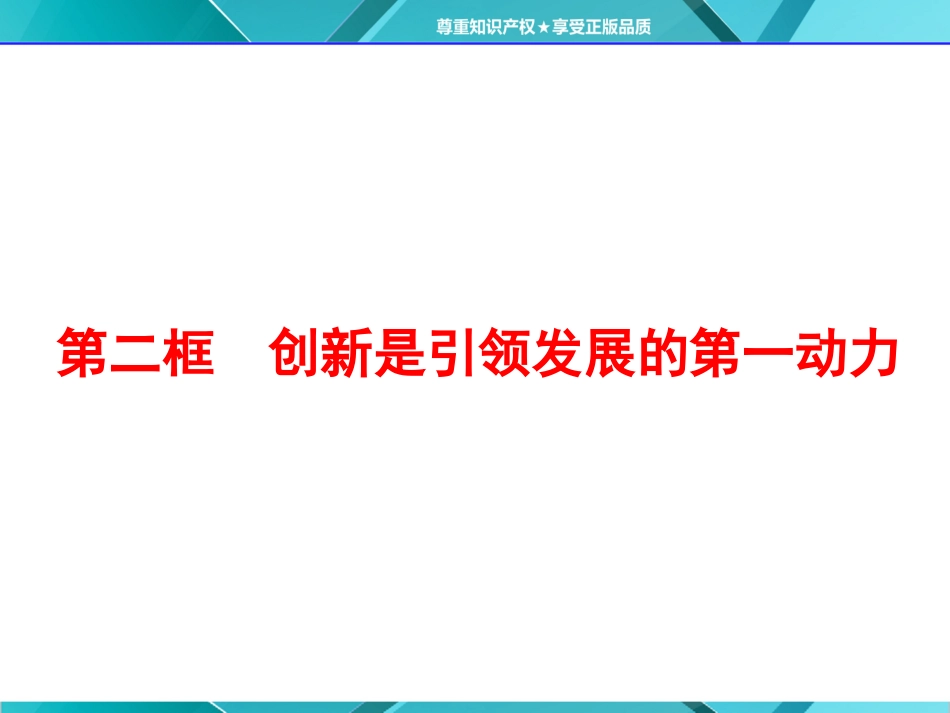 尊重知识产权★享受正版品质

第二框　创新是引领发展的第一动力